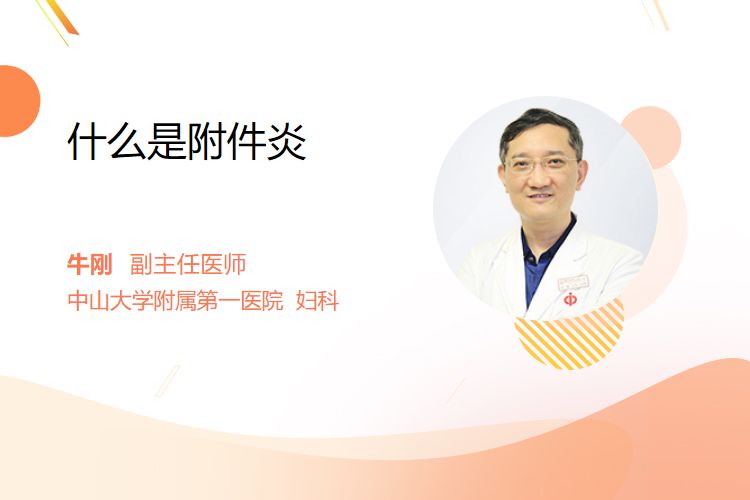 什么是附件炎

牛刚 副主任医师
中山大学附属第一医院 妇科